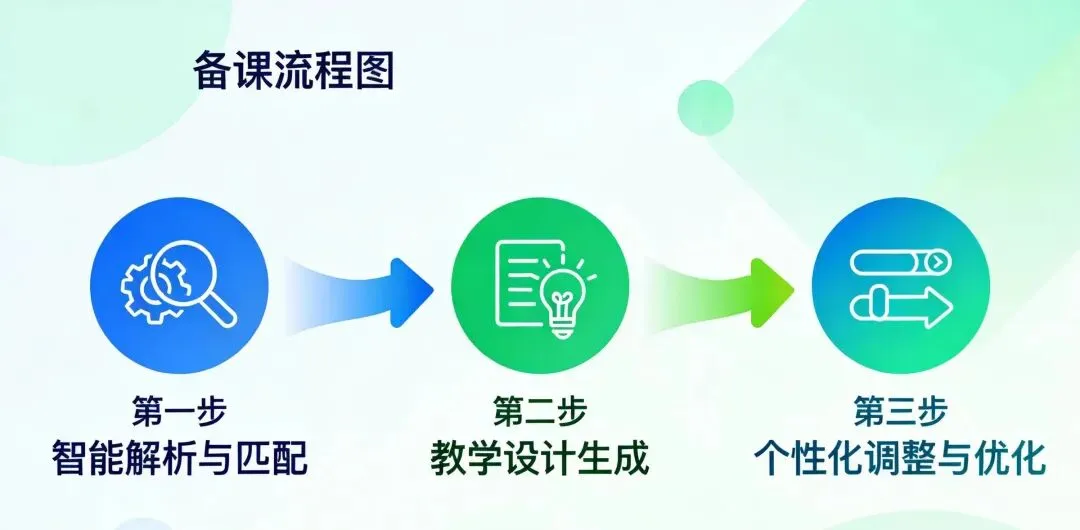 备课流程图

第一步
智能解析与匹配

第二步
教学设计生成

第三步
个性化调整与优化